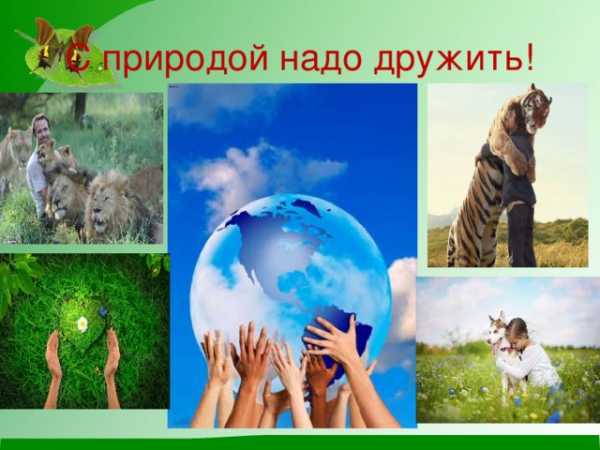 С природой надо дружить!